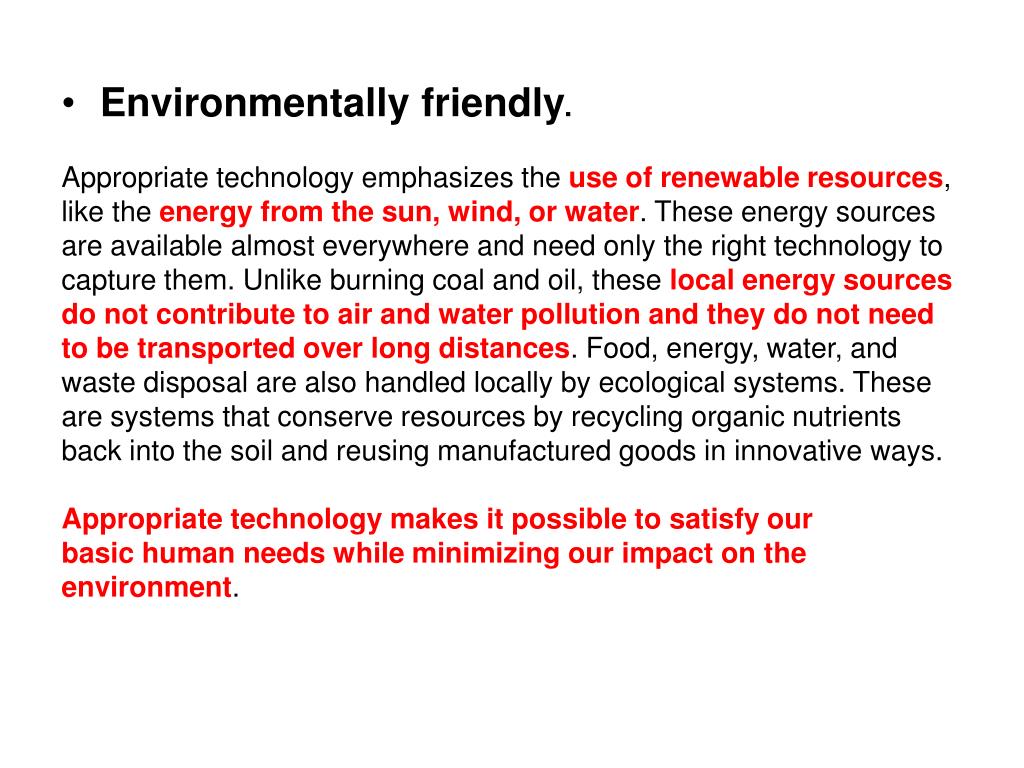 • Environmentally friendly.

Appropriate technology emphasizes the use of renewable resources, like the energy from the sun, wind, or water. These energy sources are available almost everywhere and need only the right technology to capture them. Unlike burning coal and oil, these local energy sources do not contribute to air and water pollution and they do not need to be transported over long distances. Food, energy, water, and waste disposal are also handled locally by ecological systems. These are systems that conserve resources by recycling organic nutrients back into the soil and reusing manufactured goods in innovative ways.

Appropriate technology makes it possible to satisfy our basic human needs while minimizing our impact on the environment.